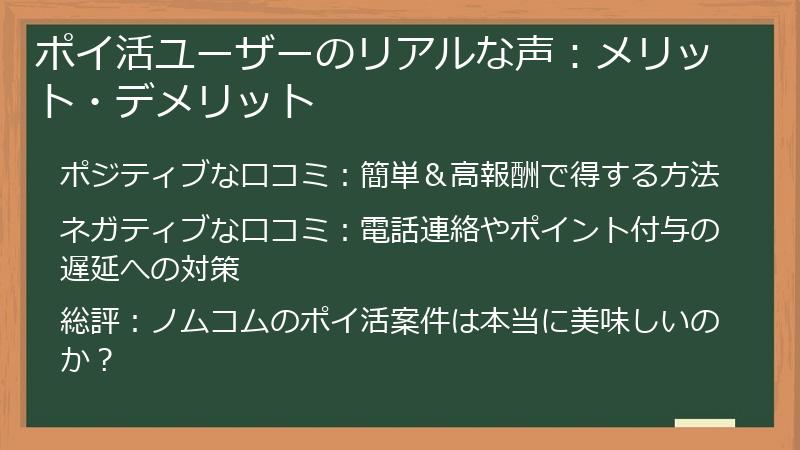 ポイ活ユーザーのリアルな声：メリット・デメリット

ポジティブな口コミ：簡単＆高報酬で得する方法

ネガティブな口コミ：電話連絡やポイント付与の遅延への対策

総評：ノムコムのポイ活案件は本当に美味しいのか？